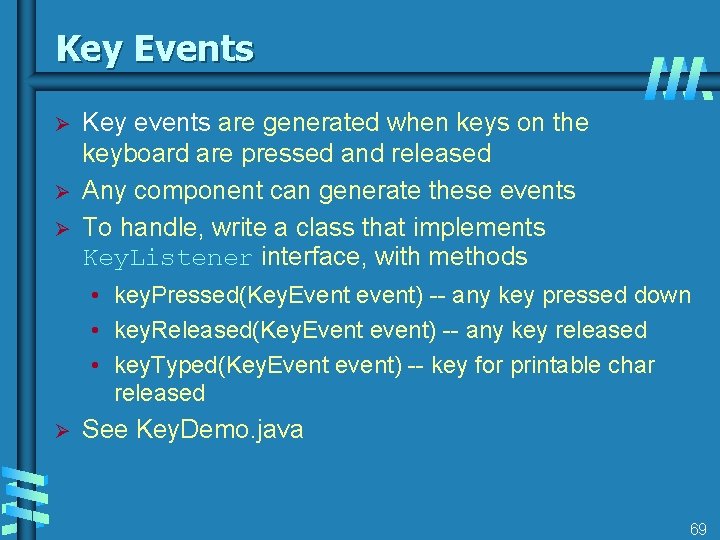 Key Events

➢ Key events are generated when keys on the keyboard are pressed and released
➢ Any component can generate these events
➢ To handle, write a class that implements KeyListener interface, with methods
  • keyPressed(KeyEvent event) -- any key pressed down
  • keyReleased(KeyEvent event) -- any key released
  • keyTyped(KeyEvent event) -- key for printable char released
➢ See KeyDemo.java

69